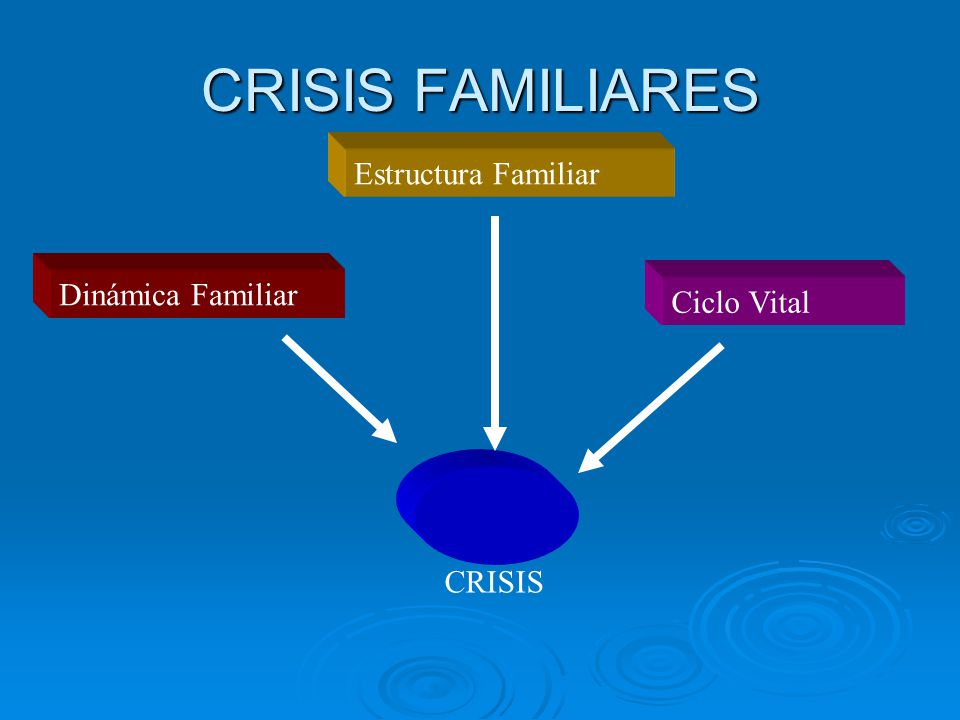 CRISIS FAMILIARES

Estructura Familiar

Dinámica Familiar

Ciclo Vital

CRISIS